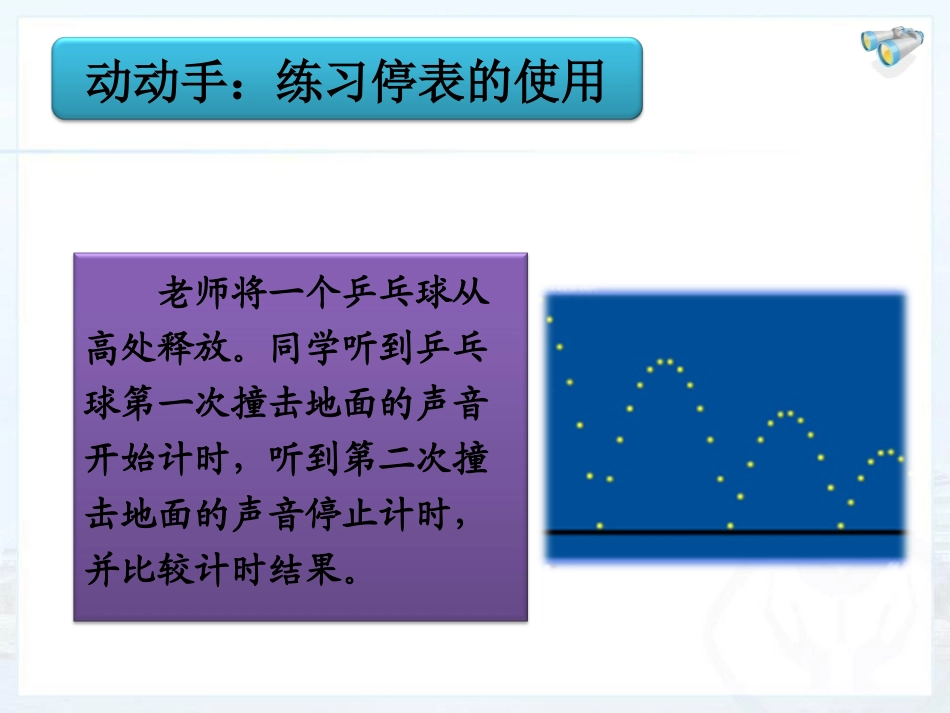 动动手：练习停表的使用

老师将一个乒乓球从高处释放。同学听到乒乓球第一次撞击地面的声音开始计时，听到第二次撞击地面的声音停止计时，并比较计时结果。